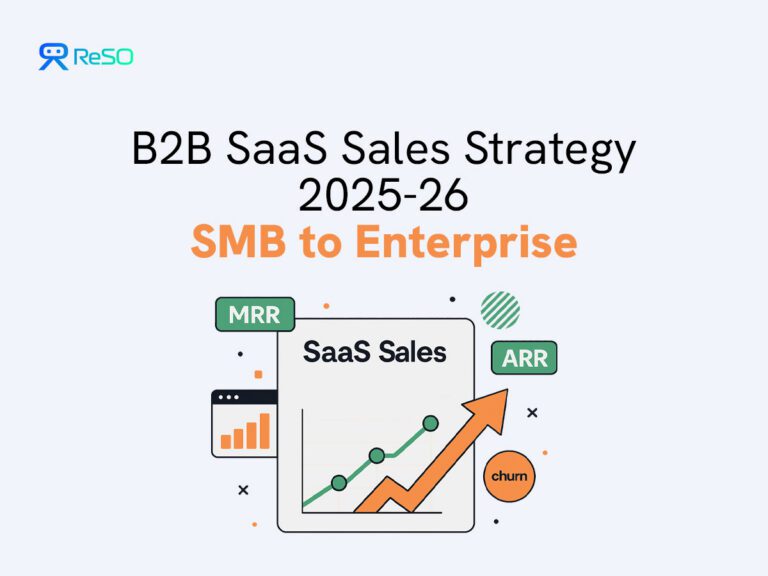 ReSO

B2B SaaS Sales Strategy 2025-26
SMB to Enterprise

MRR
SaaS Sales
ARR
churn